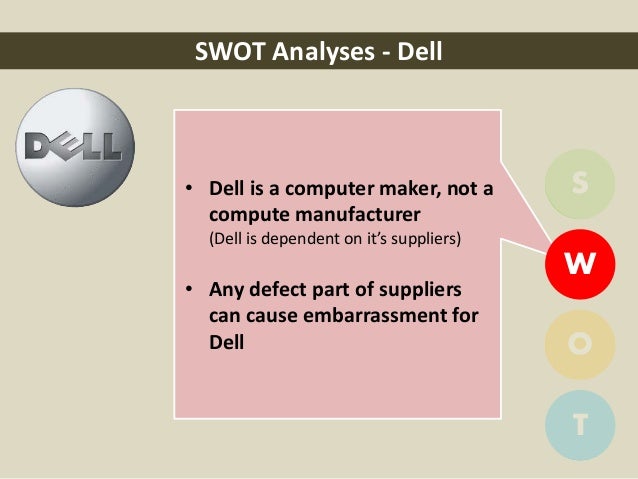 SWOT Analyses - Dell

DELL

• Dell is a computer maker, not a compute manufacturer
(Dell is dependent on it's suppliers)

• Any defect part of suppliers can cause embarrassment for Dell

S

W

O

T